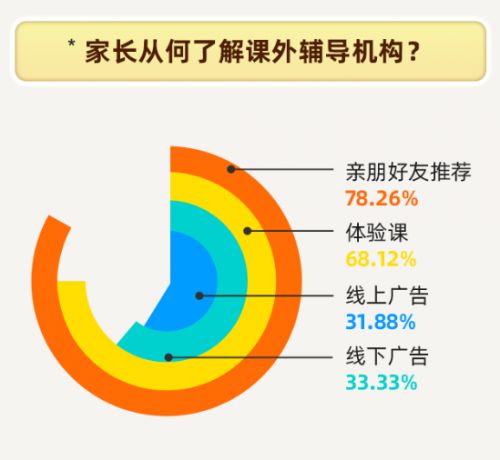 * 家长从何了解课外辅导机构？

亲朋好友推荐
78.26%

体验课
68.12%

线上广告
31.88%

线下广告
33.33%